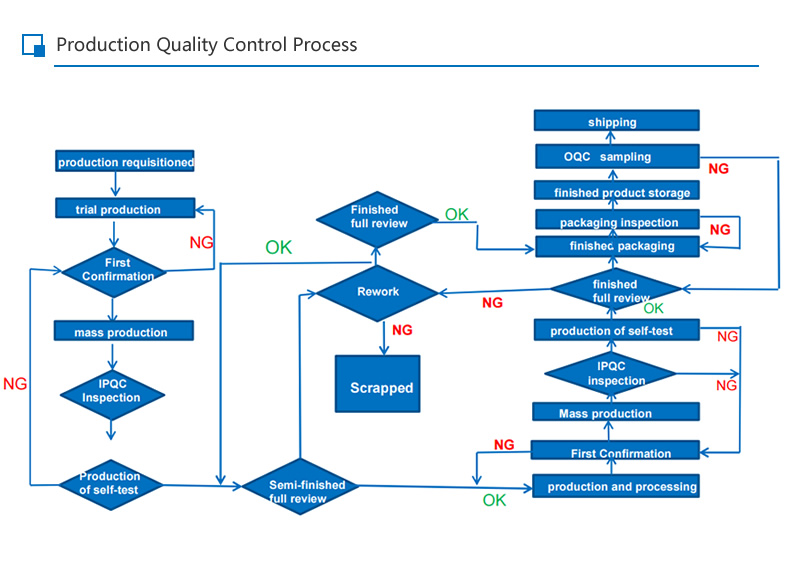 Production Quality Control Process

production requisitioned

trial production

NG

First Confirmation

mass production

NG

IPQC Inspection

Production of self-test

OK

Semi-finished full review

Finished full review

OK

Rework

NG

NG

Scrapped

shipping

OQC sampling

NG

finished product storage

packaging inspection

NG

finished packaging

finished full review

OK

production of self-test

NG

IPQC inspection

NG

Mass production

NG

First Confirmation

production and processing

OK